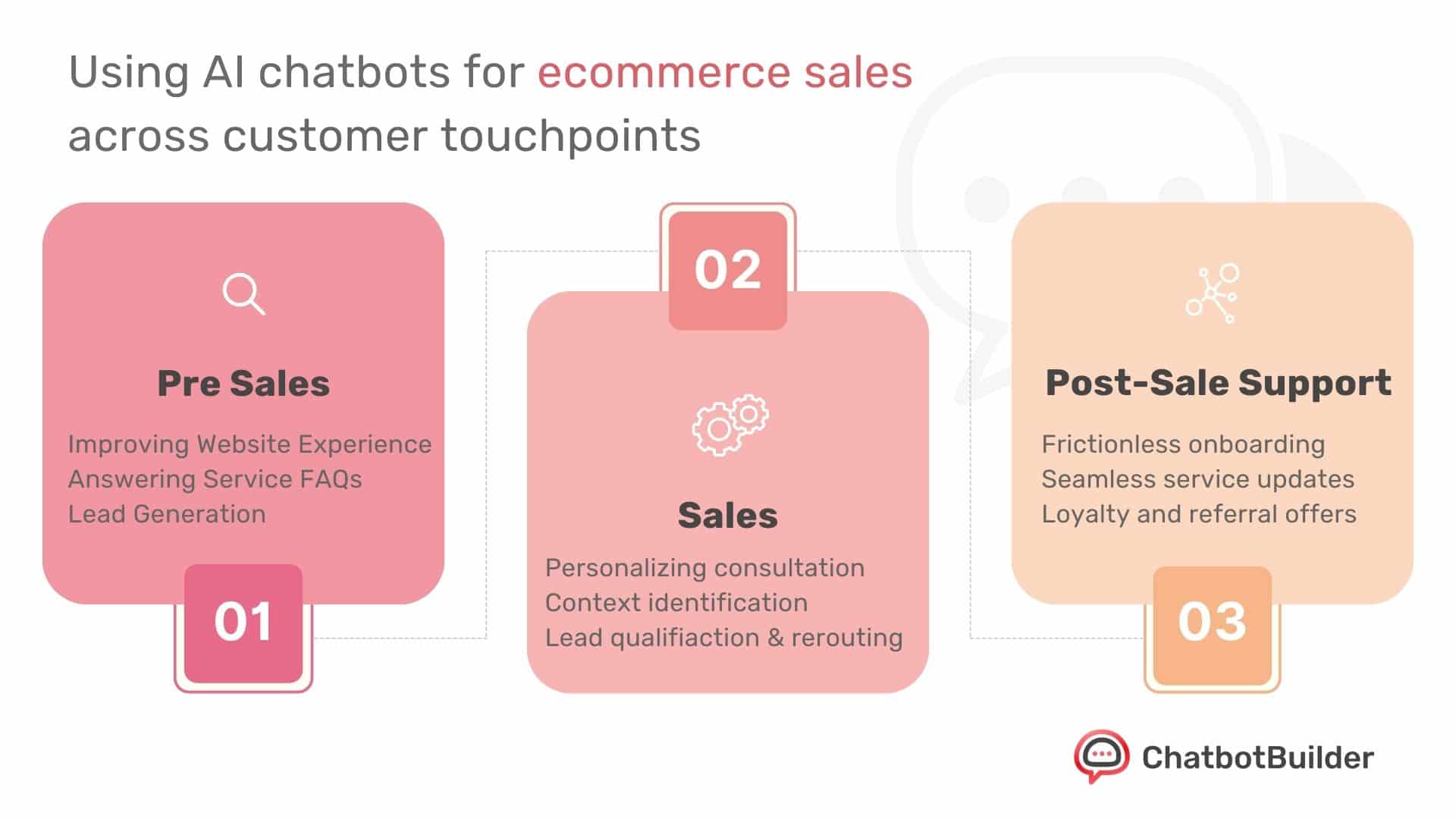 Using AI chatbots for ecommerce sales across customer touchpoints

Pre Sales

Improving Website Experience
Answering Service FAQs
Lead Generation

01

02

Sales

Personalizing consultation
Context identification
Lead qualifiaction & rerouting

Post-Sale Support

Frictionless onboarding
Seamless service updates
Loyalty and referral offers

03

ChatbotBuilder